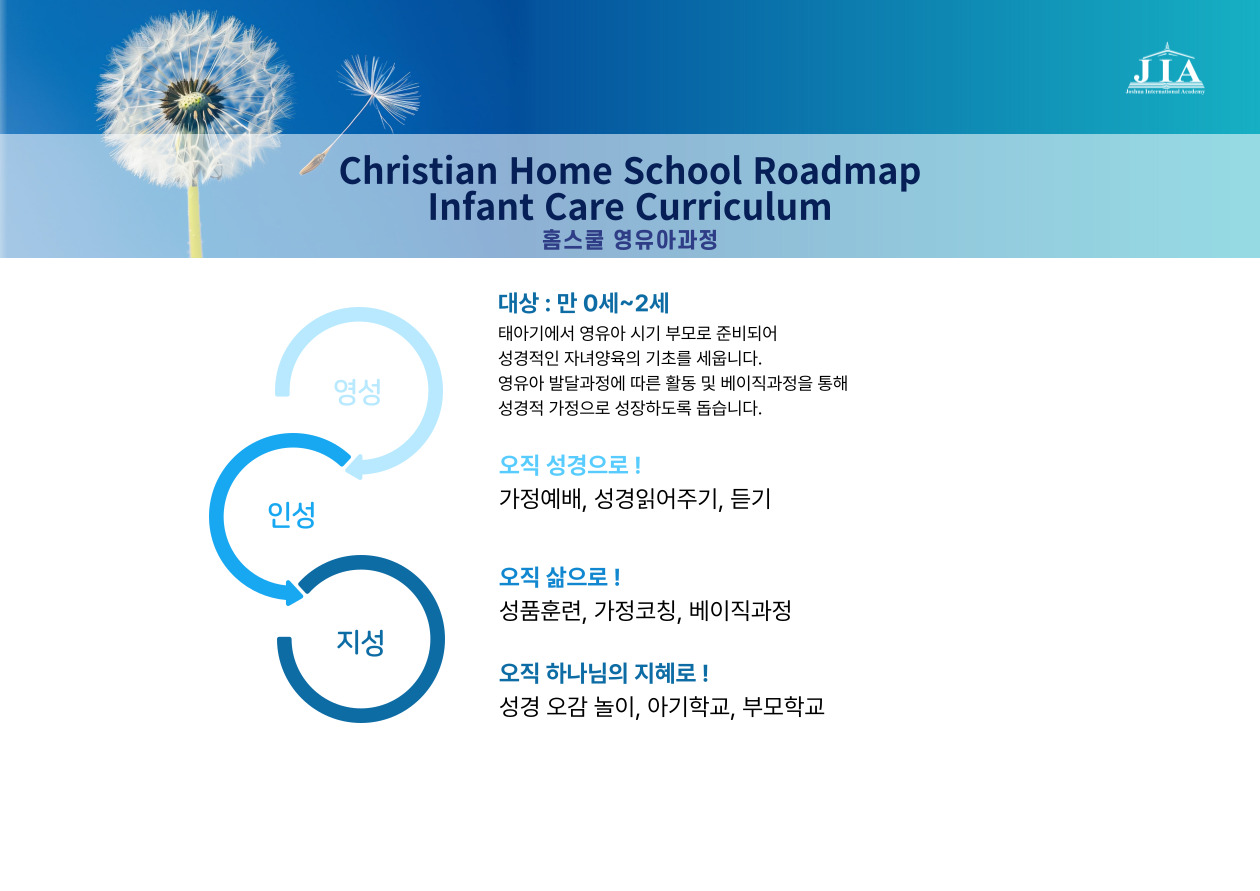 JIA
Joshua International Academy

Christian Home School Roadmap
Infant Care Curriculum
홈스쿨 영유아과정

영성

인성

지성

대상 : 만 0세~2세
태아기에서 영유아 시기 부모로 준비되어 성경적인 자녀양육의 기초를 세웁니다. 영유아 발달과정에 따른 활동 및 베이직과정을 통해 성경적 가정으로 성장하도록 돕습니다.

오직 성경으로 !
가정예배, 성경읽어주기, 듣기

오직 삶으로 !
성품훈련, 가정코칭, 베이직과정

오직 하나님의 지혜로 !
성경 오감 놀이, 아기학교, 부모학교